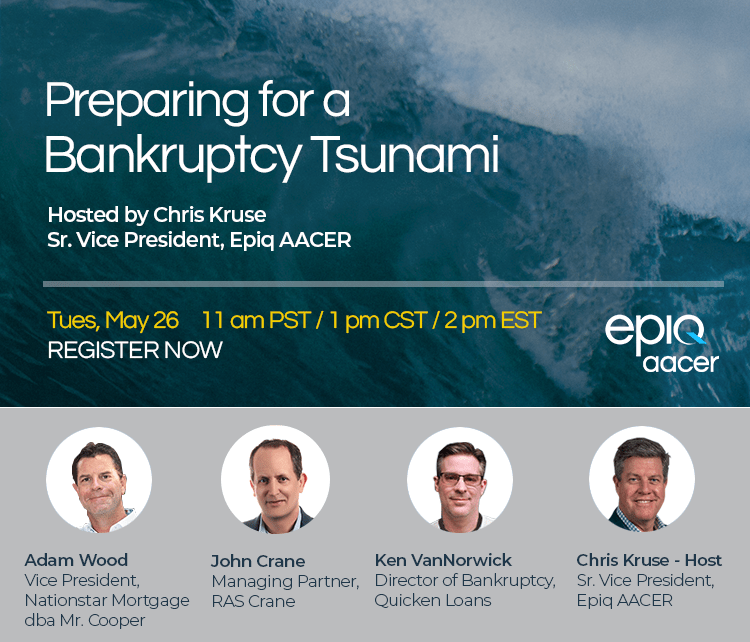 Preparing for a Bankruptcy Tsunami

Hosted by Chris Kruse
Sr. Vice President, Epiq AACER

Tues, May 26 11 am PST / 1 pm CST / 2 pm EST
REGISTER NOW

epiq aacer

Adam Wood
Vice President, Nationstar Mortgage dba Mr. Cooper

John Crane
Managing Partner, RAS Crane

Ken VanNorwick
Director of Bankruptcy, Quicken Loans

Chris Kruse - Host
Sr. Vice President, Epiq AACER